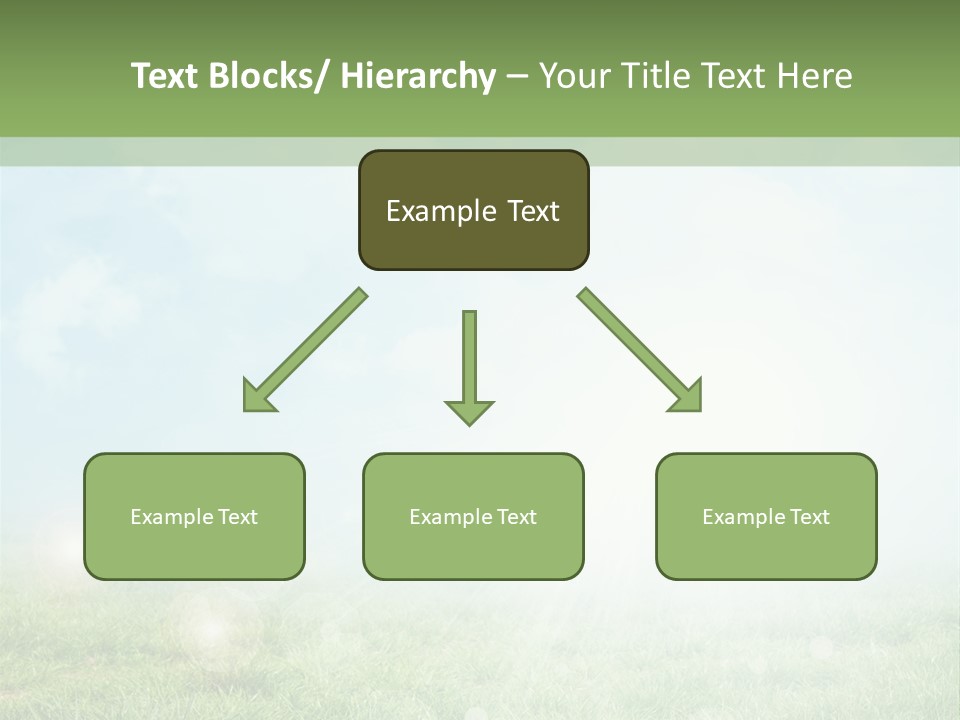 Text Blocks/ Hierarchy – Your Title Text Here

Example Text

Example Text

Example Text

Example Text